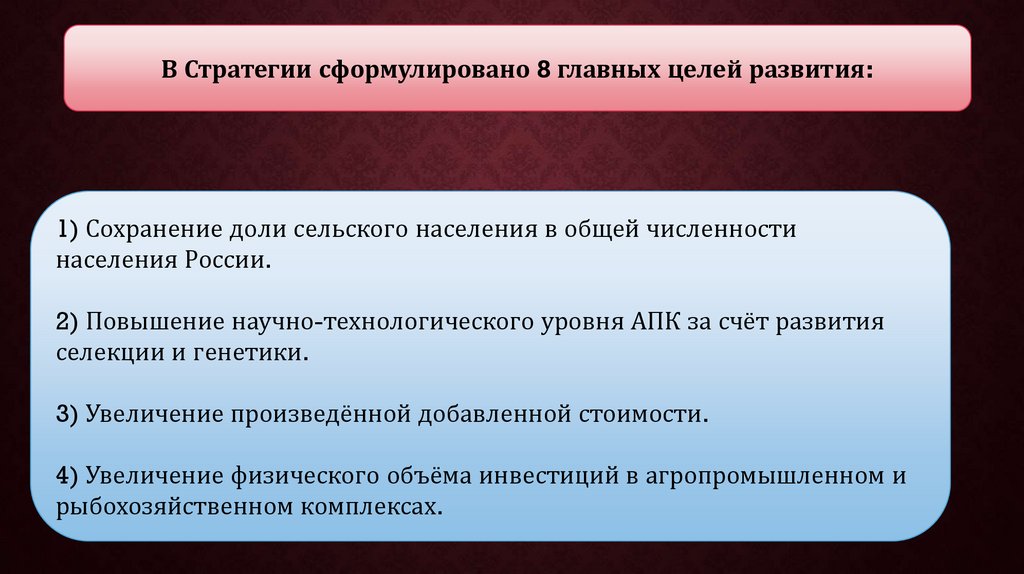 В Стратегии сформулировано 8 главных целей развития:

1) Сохранение доли сельского населения в общей численности населения России.

2) Повышение научно-технологического уровня АПК за счёт развития селекции и генетики.

3) Увеличение произведённой добавленной стоимости.

4) Увеличение физического объёма инвестиций в агропромышленном и рыбохозяйственном комплексах.